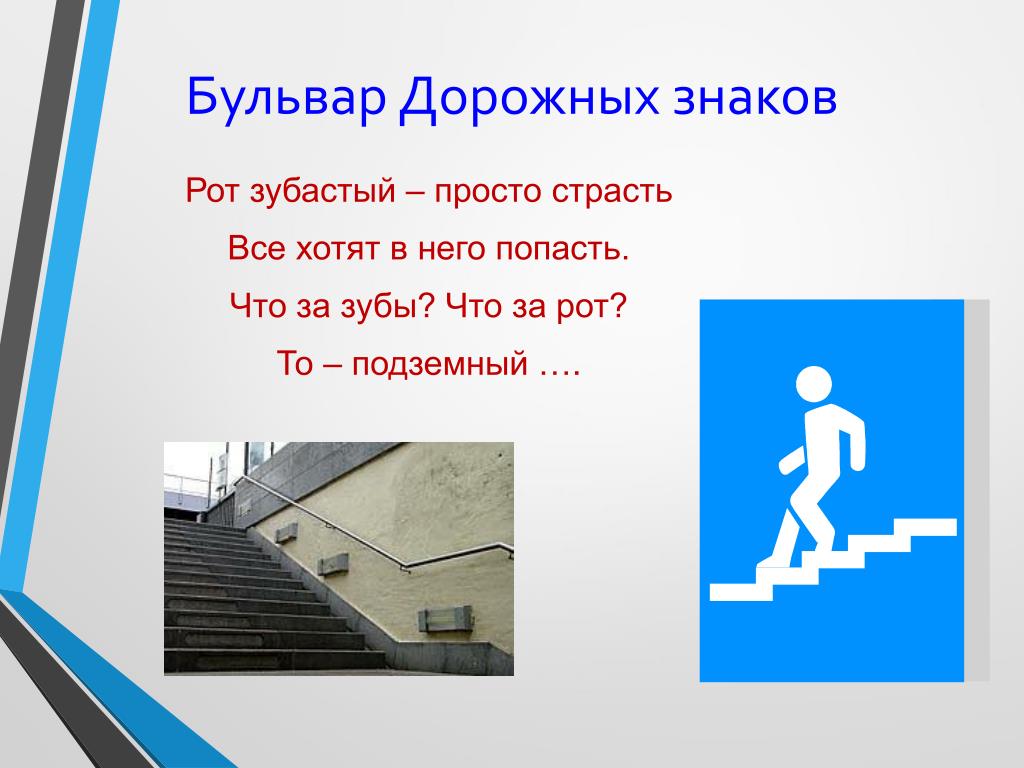 Бульвар Дорожных знаков

Рот зубастый – просто страсть

Все хотят в него попасть.

Что за зубы? Что за рот?

То – подземный ….